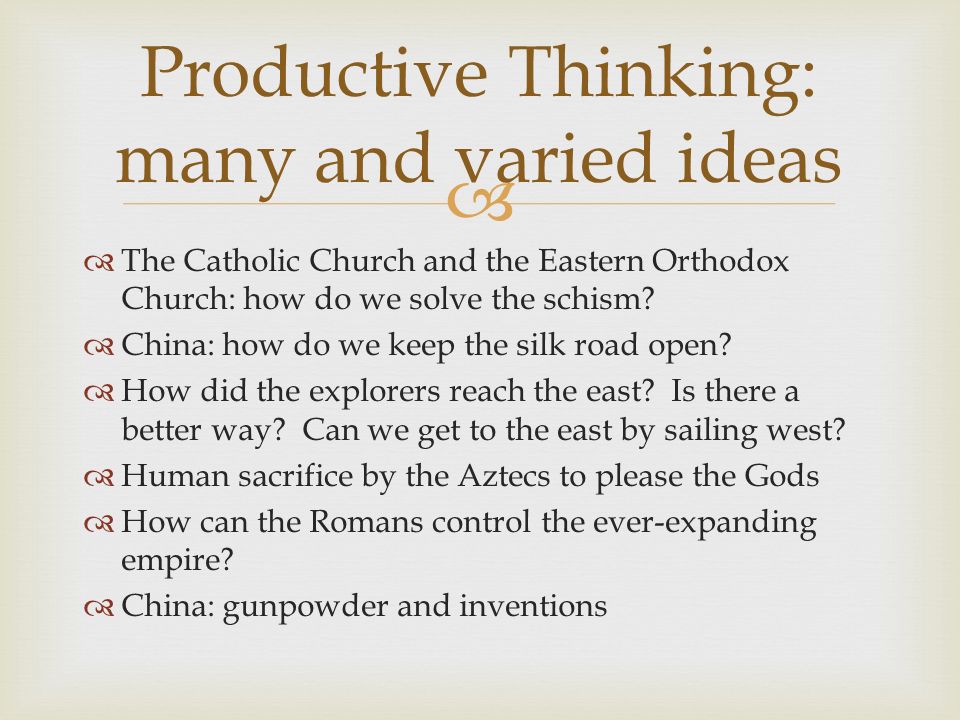 Productive Thinking: many and varied ideas

The Catholic Church and the Eastern Orthodox Church: how do we solve the schism?

China: how do we keep the silk road open?

How did the explorers reach the east? Is there a better way? Can we get to the east by sailing west?

Human sacrifice by the Aztecs to please the Gods

How can the Romans control the ever-expanding empire?

China: gunpowder and inventions